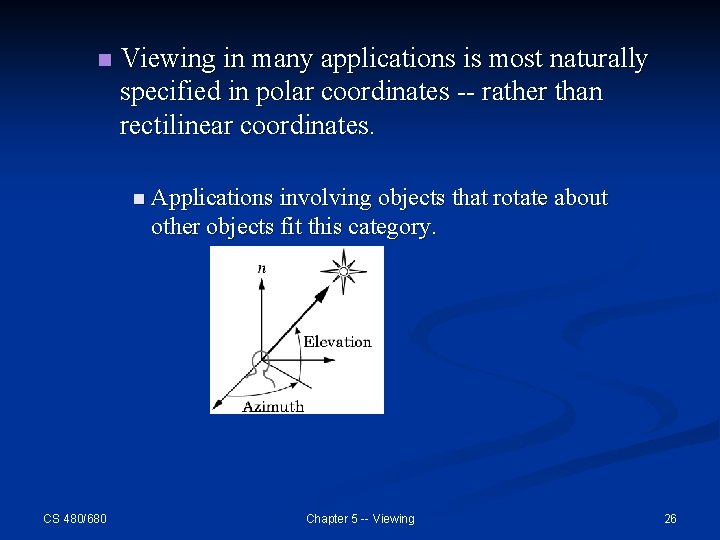 Viewing in many applications is most naturally specified in polar coordinates -- rather than rectilinear coordinates.

Applications involving objects that rotate about other objects fit this category.

$n$

Elevation

Azimuth

CS 480/680

Chapter 5 -- Viewing

26